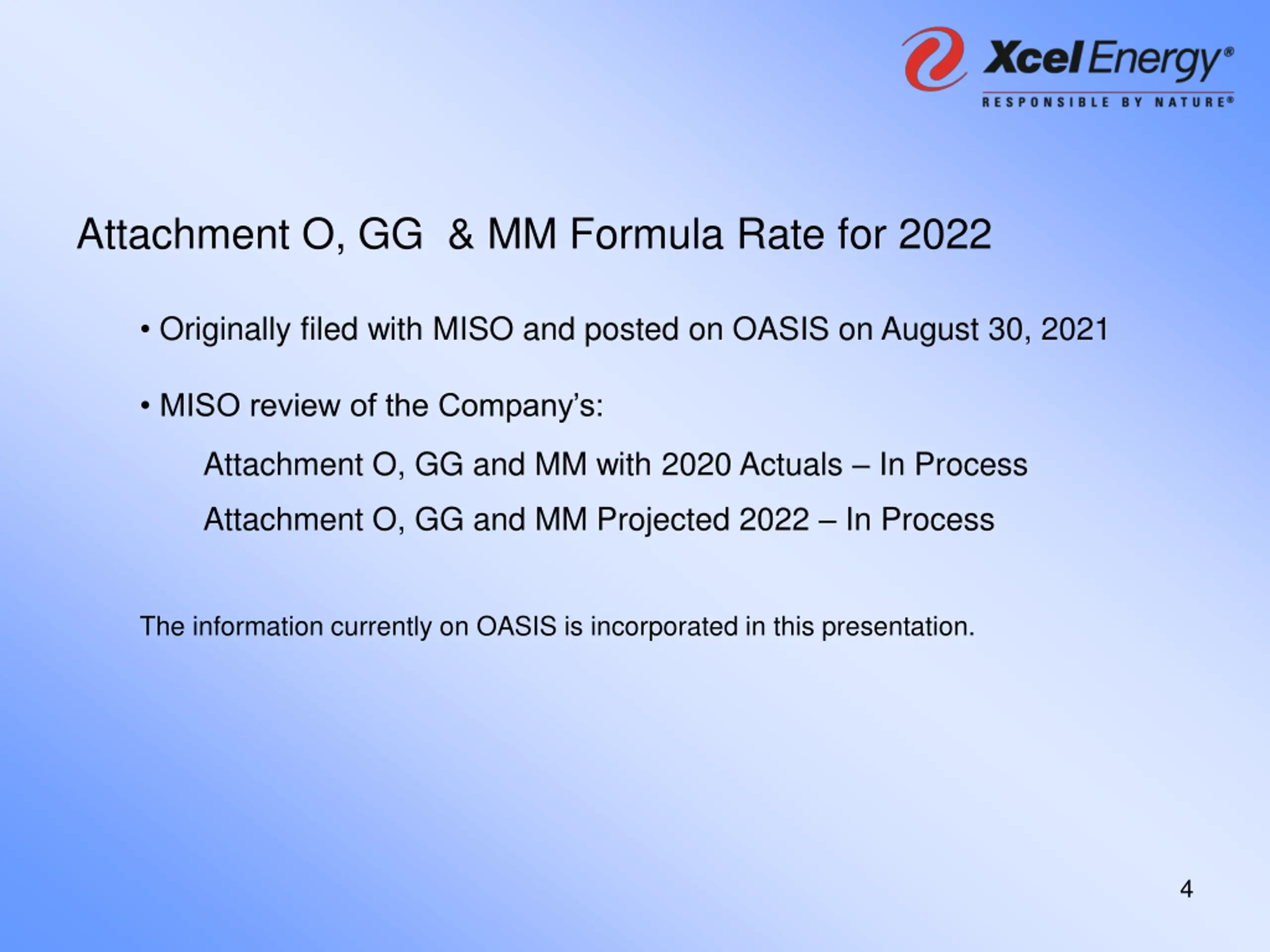 Xcel Energy®
RESPONSIBLE BY NATURE®

Attachment O, GG & MM Formula Rate for 2022

• Originally filed with MISO and posted on OASIS on August 30, 2021

• MISO review of the Company's:

Attachment O, GG and MM with 2020 Actuals – In Process

Attachment O, GG and MM Projected 2022 – In Process

The information currently on OASIS is incorporated in this presentation.

4